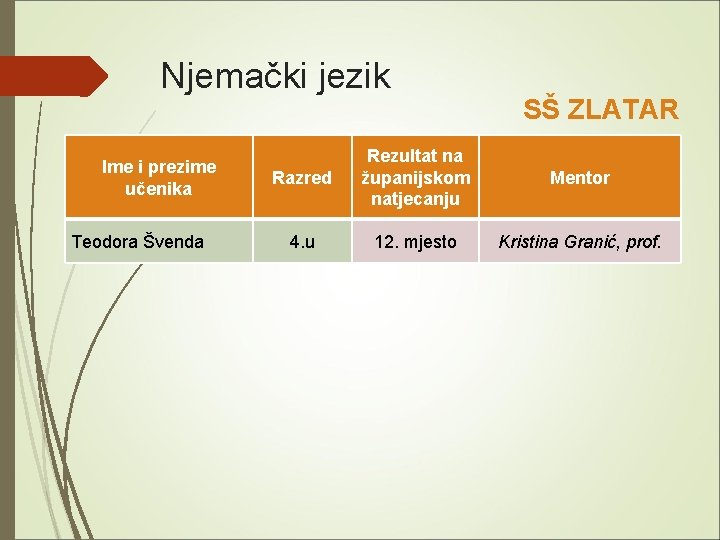 Njemački jezik

SŠ ZLATAR

| Ime i prezime učenika | Razred | Rezultat na županijskom natjecanju | Mentor |
|---|---|---|---|
| Teodora Švenda | 4.u | 12. mjesto | Kristina Granić, prof. |